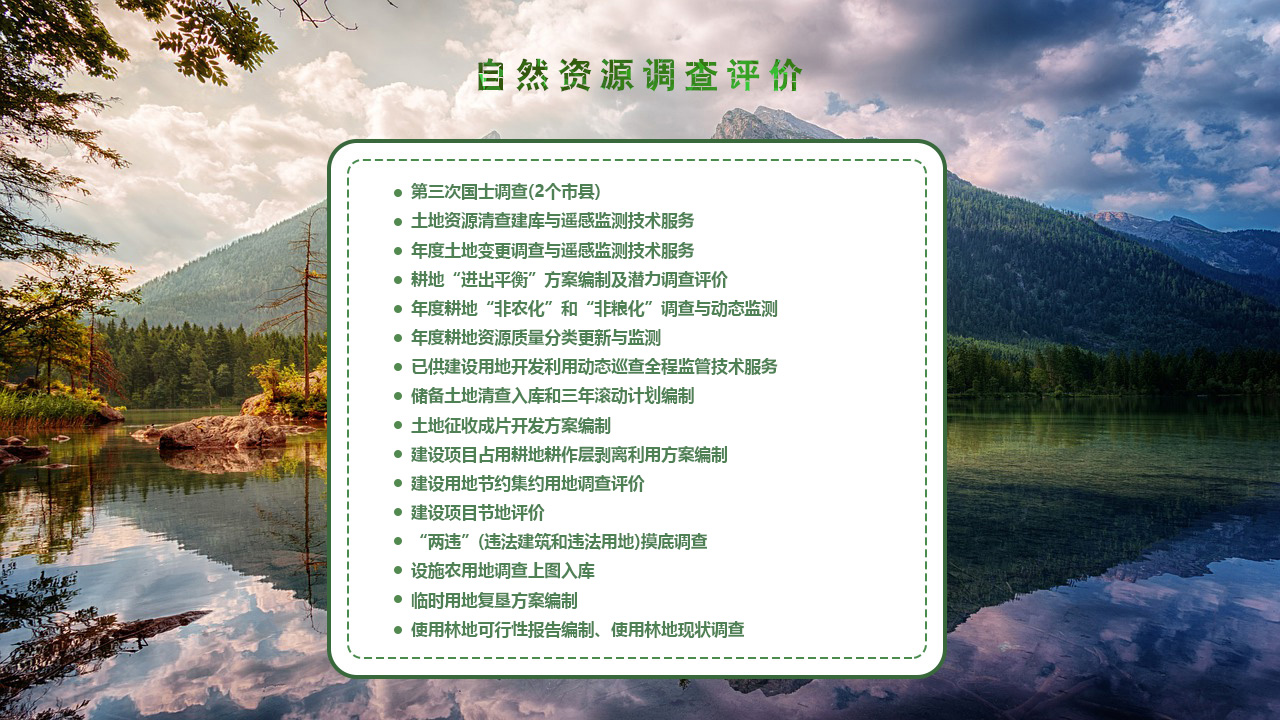 自然资源调查评价

● 第三次国土调查(2个市县)
● 土地资源清查建库与遥感监测技术服务
● 年度土地变更调查与遥感监测技术服务
● 耕地“进出平衡”方案编制及潜力调查评价
● 年度耕地“非农化”和“非粮化”调查与动态监测
● 年度耕地资源质量分类更新与监测
● 已供建设用地开发利用动态巡查全程监管技术服务
● 储备土地清查入库和三年滚动计划编制
● 土地征收成片开发方案编制
● 建设项目占用耕地耕作层剥离利用方案编制
● 建设用地节约集约用地调查评价
● 建设项目节地评价
● “两违”(违法建筑和违法用地)摸底调查
● 设施农用地调查上图入库
● 临时用地复垦方案编制
● 使用林地可行性报告编制、使用林地现状调查